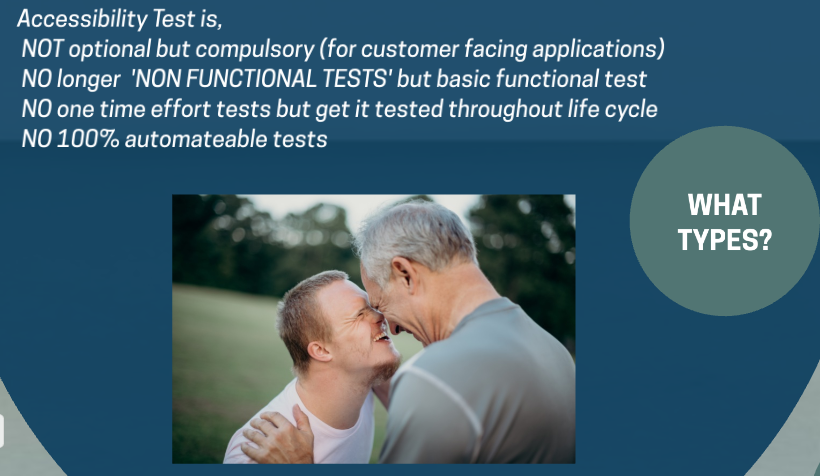 Accessibility Test is,
NOT optional but compulsory (for customer facing applications)
NO longer 'NON FUNCTIONAL TESTS' but basic functional test
NO one time effort tests but get it tested throughout life cycle
NO 100% automateable tests

WHAT TYPES?